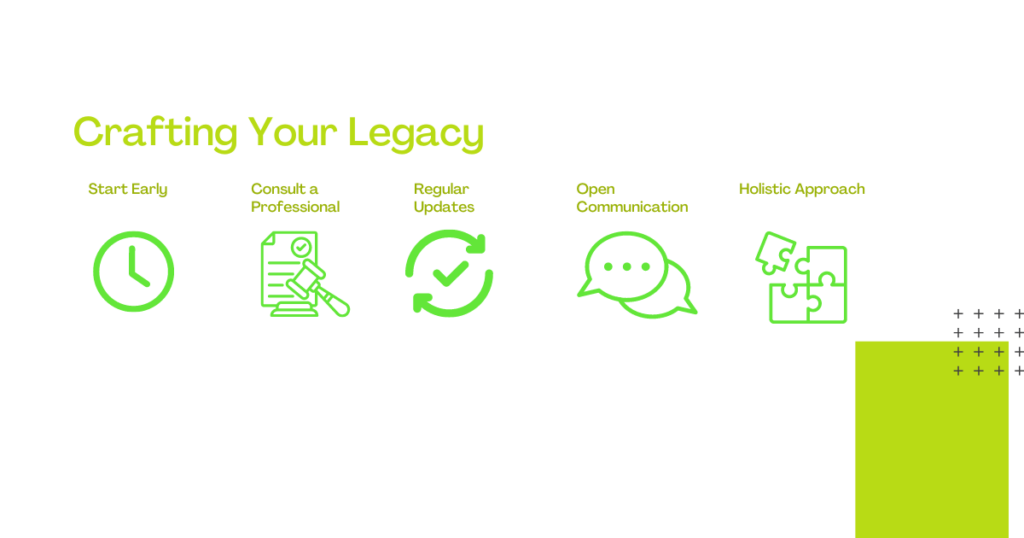 Crafting Your Legacy

Start Early

Consult a Professional

Regular Updates

Open Communication

Holistic Approach